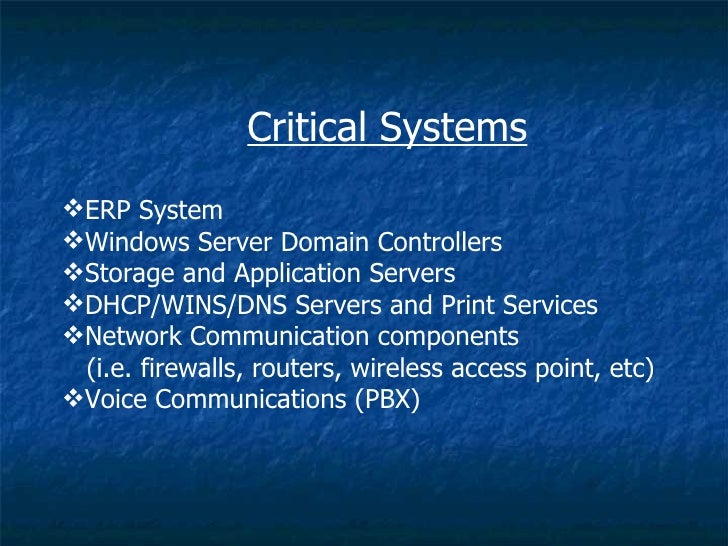 Critical Systems

❖ERP System
❖Windows Server Domain Controllers
❖Storage and Application Servers
❖DHCP/WINS/DNS Servers and Print Services
❖Network Communication components (i.e. firewalls, routers, wireless access point, etc)
❖Voice Communications (PBX)